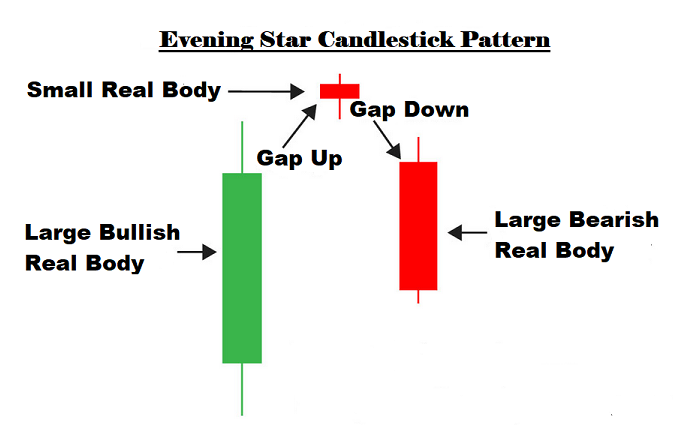 Evening Star Candlestick Pattern

Small Real Body

Gap Down

Gap Up

Large Bullish Real Body

Large Bearish Real Body